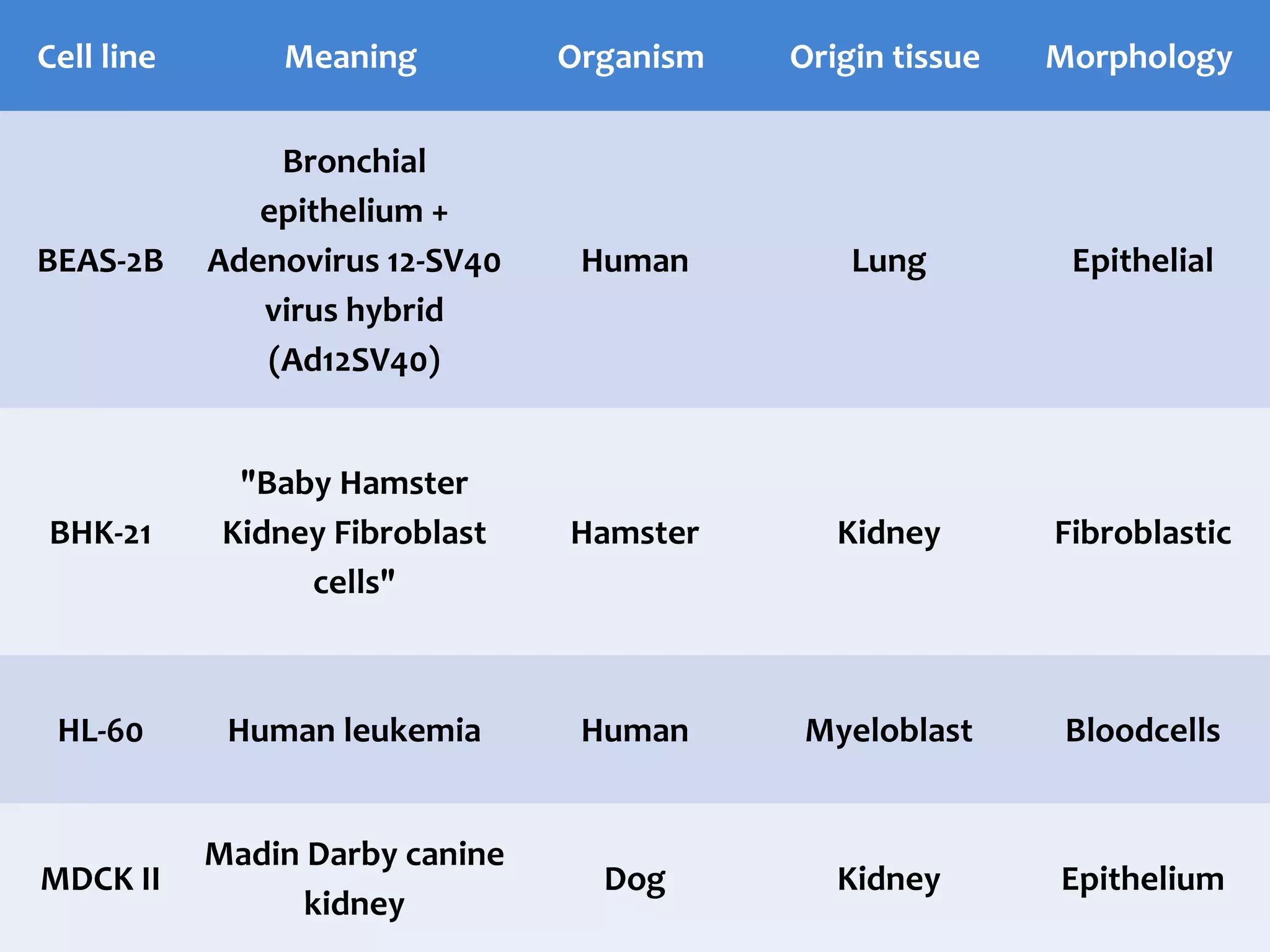 | Cell line | Meaning | Organism | Origin tissue | Morphology |
|---|---|---|---|---|
| BEAS-2B | Bronchial epithelium + Adenovirus 12-SV40 virus hybrid (Ad12SV40) | Human | Lung | Epithelial |
| BHK-21 | "Baby Hamster Kidney Fibroblast cells" | Hamster | Kidney | Fibroblastic |
| HL-60 | Human leukemia | Human | Myeloblast | Bloodcells |
| MDCK II | Madin Darby canine kidney | Dog | Kidney | Epithelium |